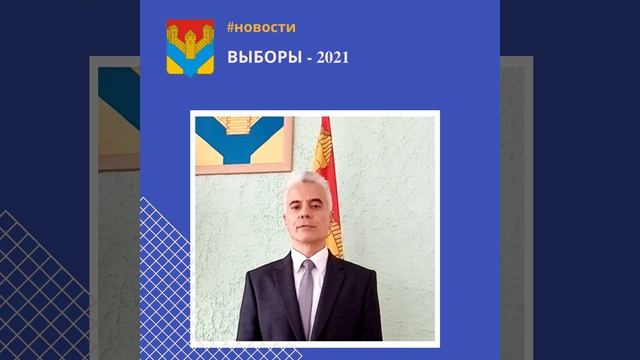 #новости

ВЫБОРЫ - 2021